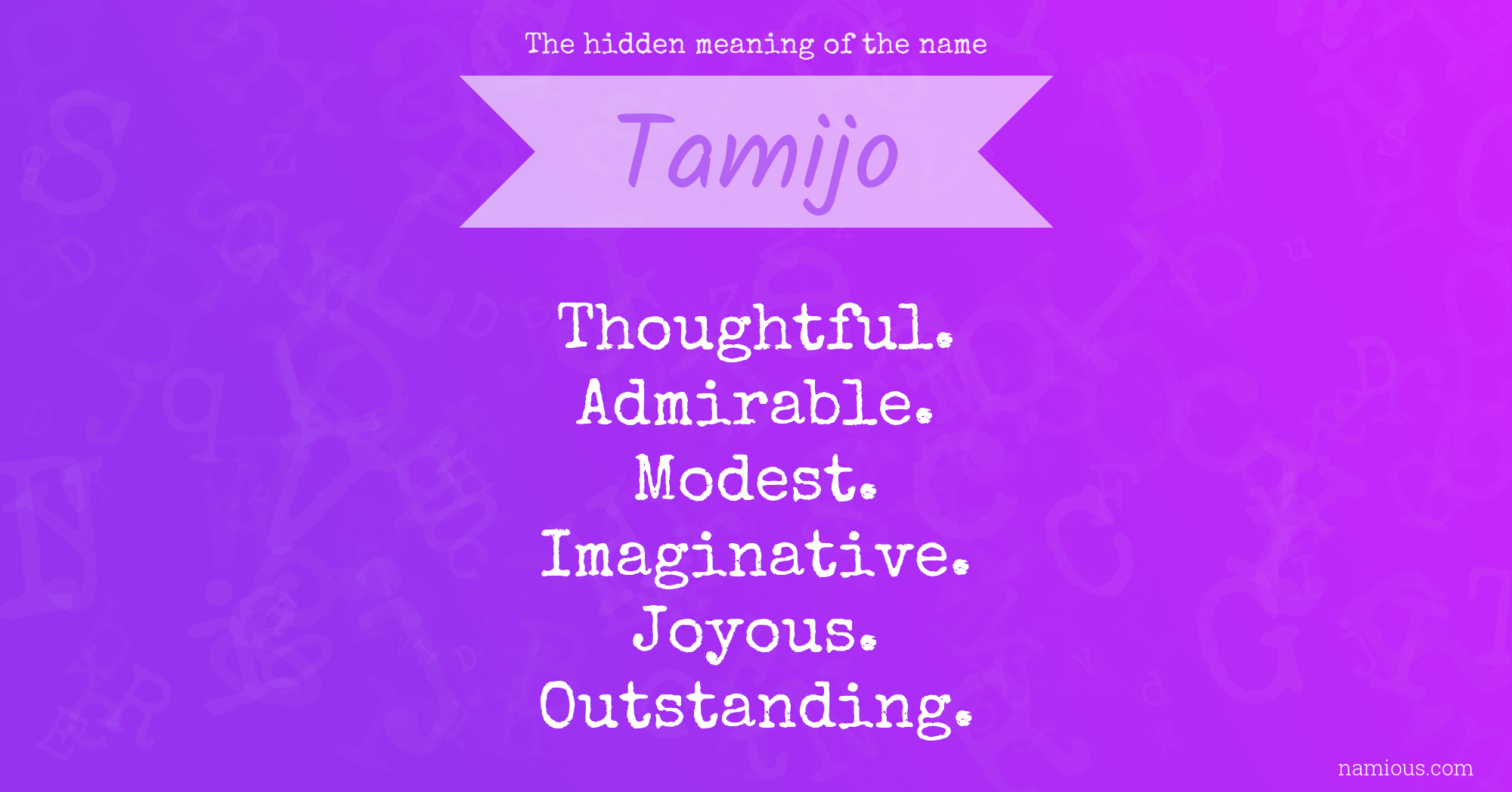 The hidden meaning of the name

Tamijo

Thoughtful.
Admirable.
Modest.
Imaginative.
Joyous.
Outstanding.

namious.com